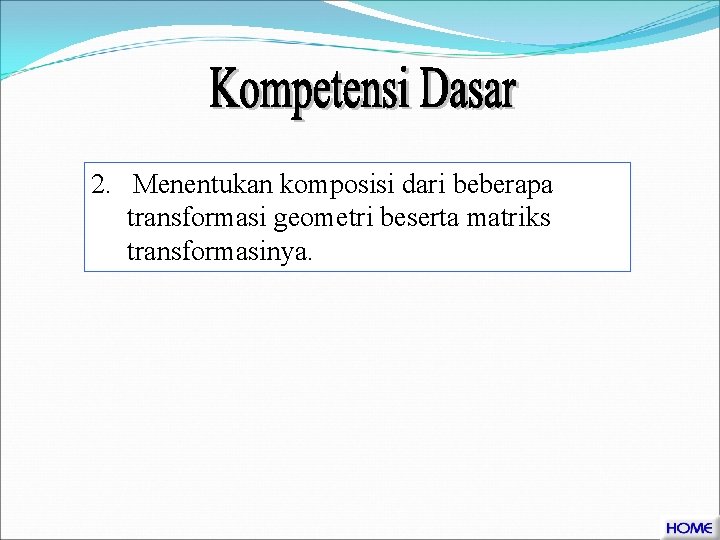 Kompetensi Dasar

2. Menentukan komposisi dari beberapa transformasi geometri beserta matriks transformasinya.

HOME